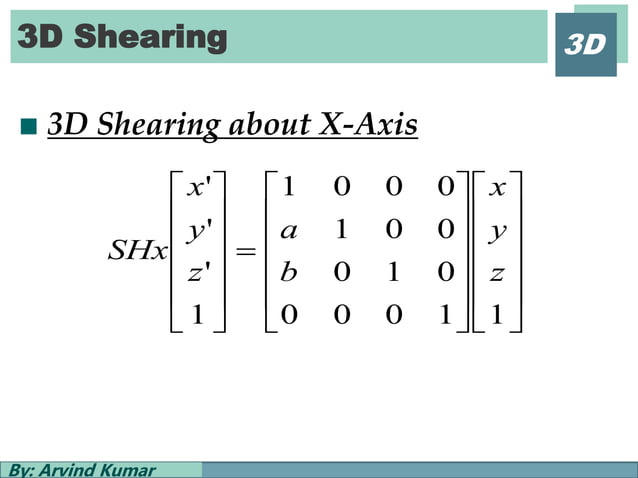 3D Shearing

3D

3D Shearing about X-Axis

$SHx\begin{bmatrix} x' \\ y' \\ z' \\ 1 \end{bmatrix} = \begin{bmatrix} 1 & 0 & 0 & 0 \\ a & 1 & 0 & 0 \\ b & 0 & 1 & 0 \\ 0 & 0 & 0 & 1 \end{bmatrix}\begin{bmatrix} x \\ y \\ z \\ 1 \end{bmatrix}$

By: Arvind Kumar